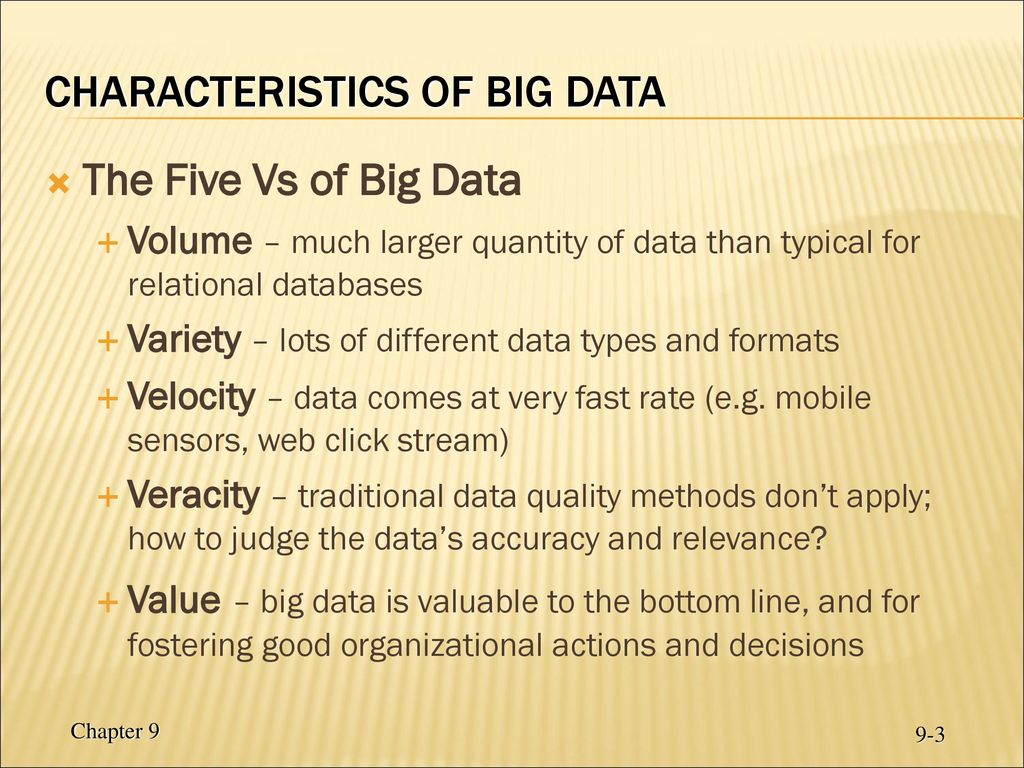 CHARACTERISTICS OF BIG DATA

The Five Vs of Big Data

Volume – much larger quantity of data than typical for relational databases

Variety – lots of different data types and formats

Velocity – data comes at very fast rate (e.g. mobile sensors, web click stream)

Veracity – traditional data quality methods don't apply; how to judge the data's accuracy and relevance?

Value – big data is valuable to the bottom line, and for fostering good organizational actions and decisions

Chapter 9

9-3